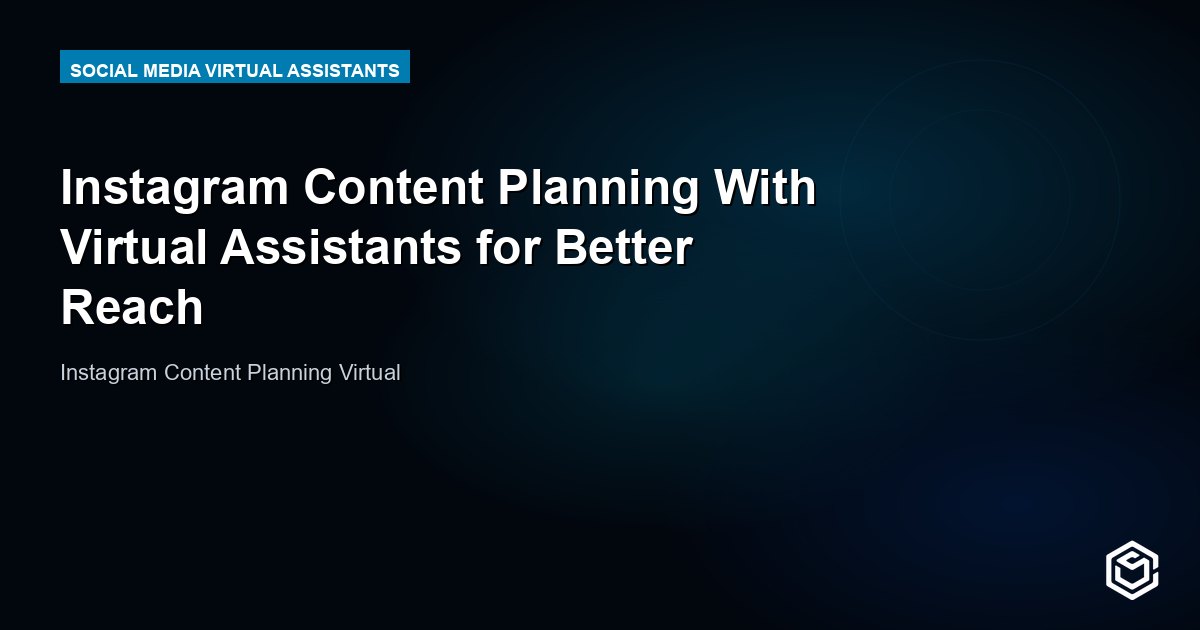 SOCIAL MEDIA VIRTUAL ASSISTANTS

Instagram Content Planning With Virtual Assistants for Better Reach

Instagram Content Planning Virtual